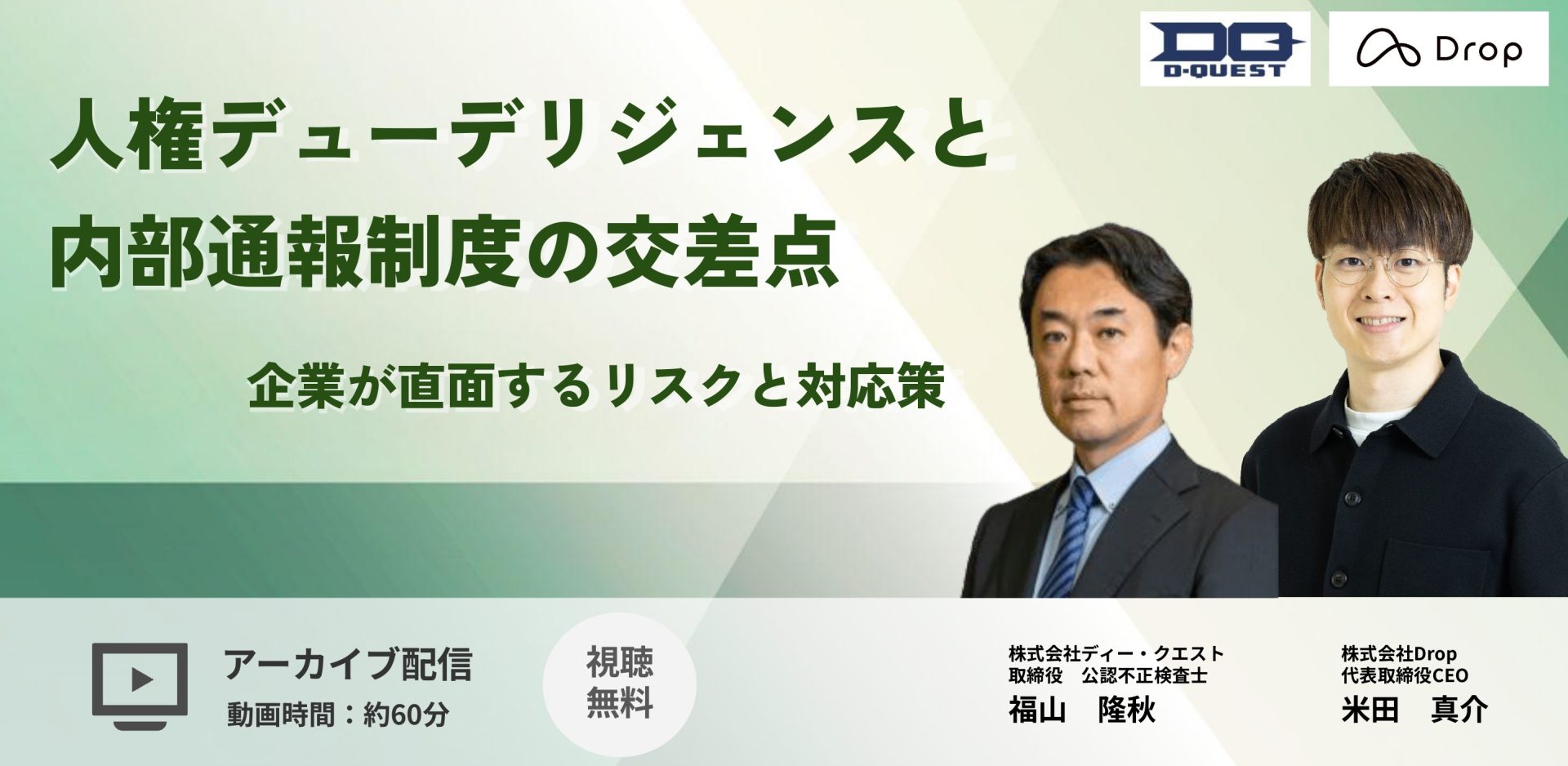 D-QUEST

Drop

人権デューデリジェンスと
内部通報制度の交差点

企業が直面するリスクと対応策

アーカイブ配信
動画時間：約60分

視聴
無料

株式会社ディー・クエスト
取締役　公認不正検査士
福山　隆秋

株式会社Drop
代表取締役CEO
米田　真介